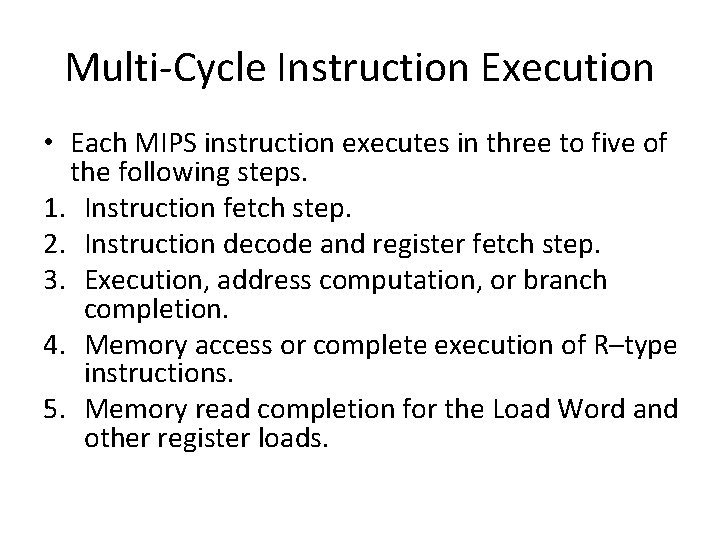 Multi-Cycle Instruction Execution

• Each MIPS instruction executes in three to five of the following steps.

1. Instruction fetch step.
2. Instruction decode and register fetch step.
3. Execution, address computation, or branch completion.
4. Memory access or complete execution of R–type instructions.
5. Memory read completion for the Load Word and other register loads.